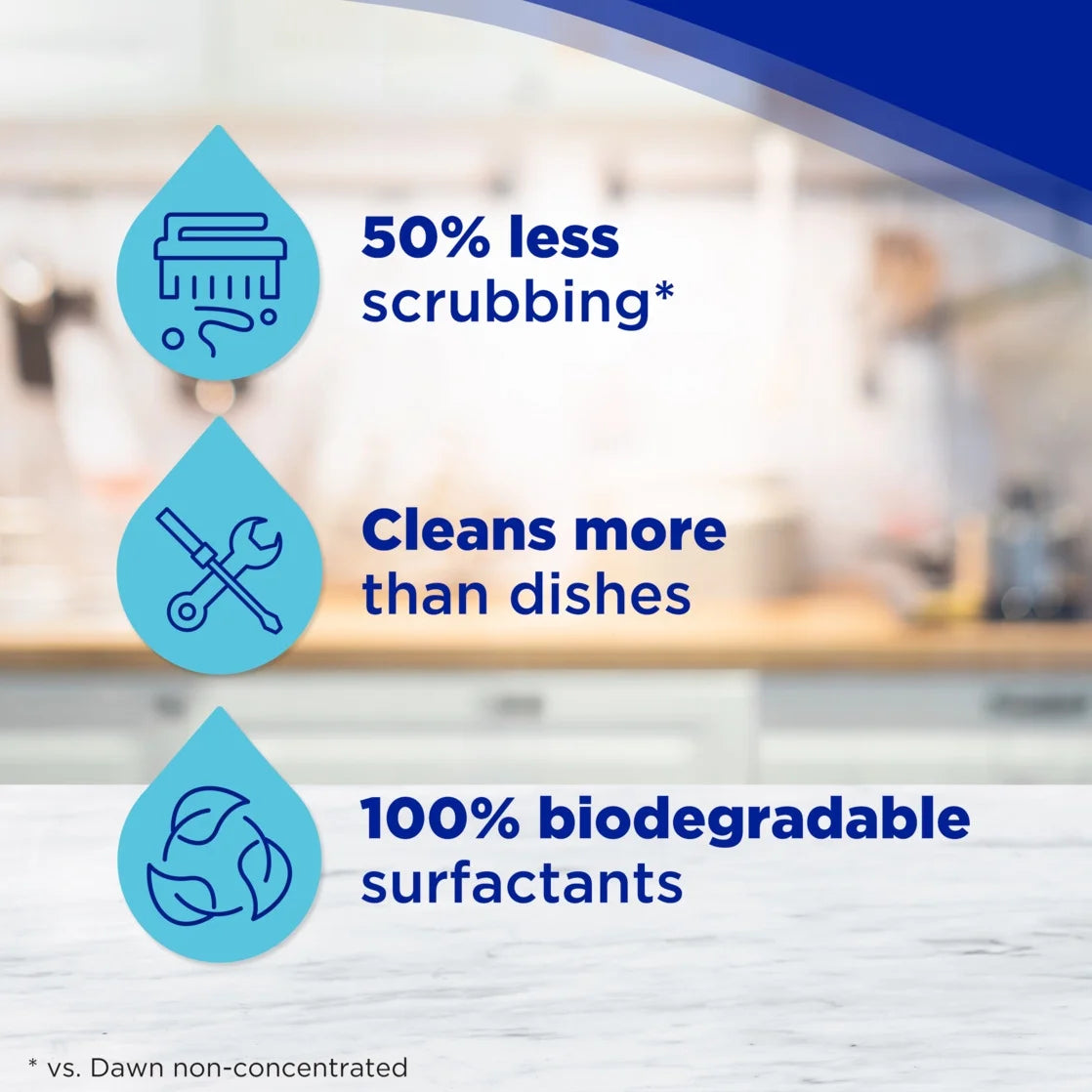 50% less scrubbing*

Cleans more than dishes

100% biodegradable surfactants

* vs. Dawn non-concentrated